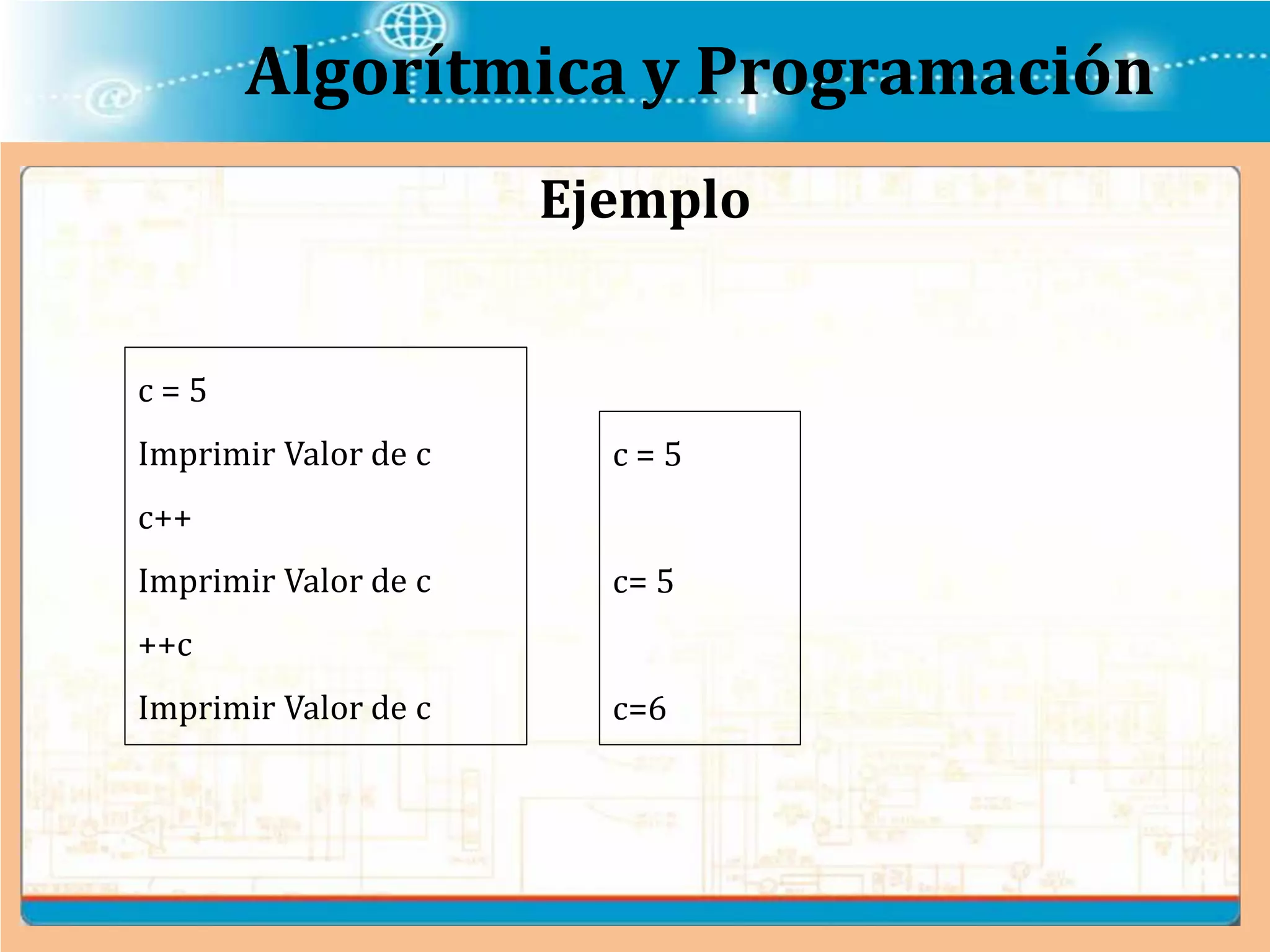 Algorítmica y Programación

Ejemplo

c = 5

Imprimir Valor de c

c++

Imprimir Valor de c

++c

Imprimir Valor de c

c = 5

c= 5

c=6